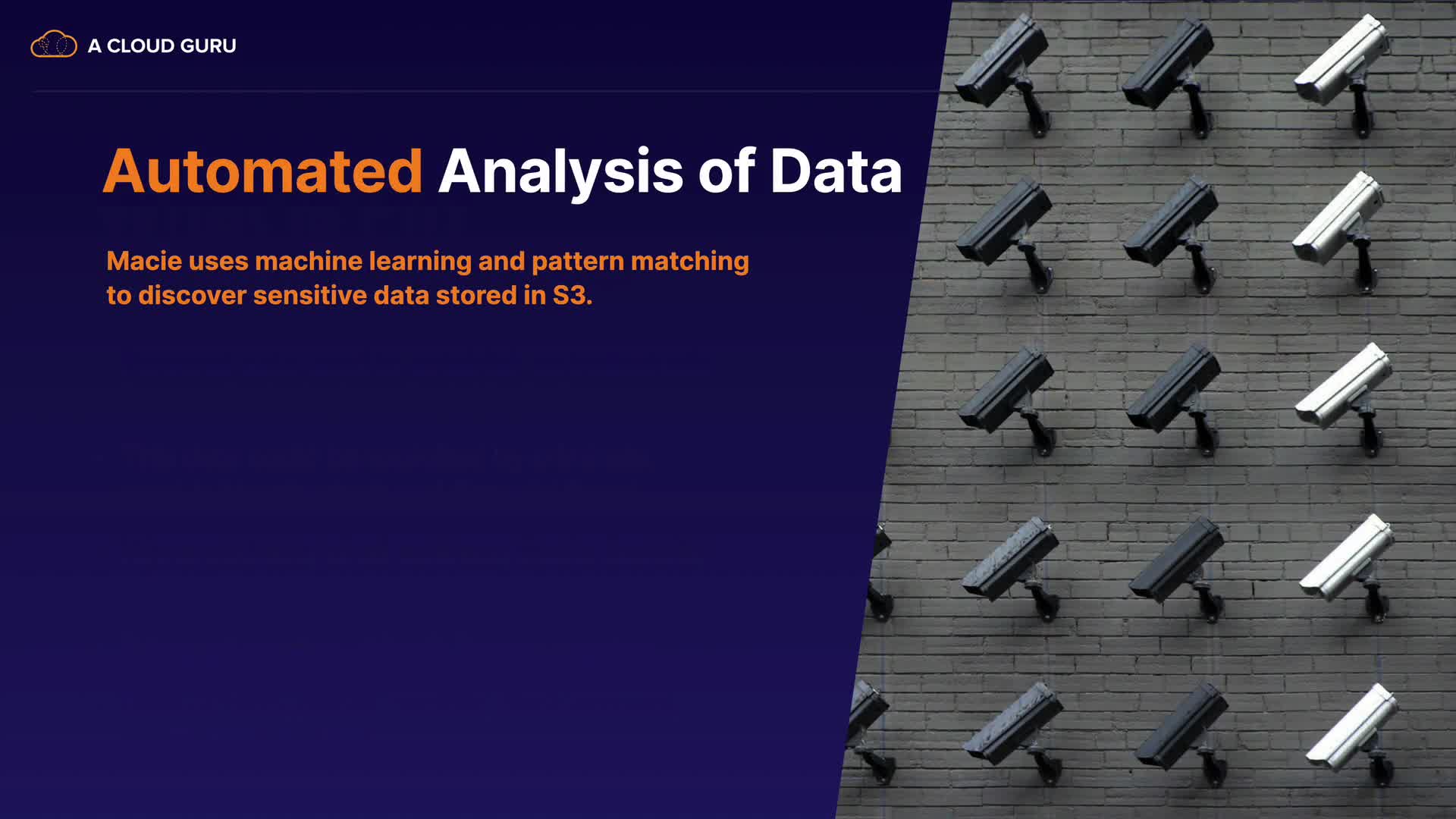 A CLOUD GURU

Automated Analysis of Data

Macie uses machine learning and pattern matching to discover sensitive data stored in S3.